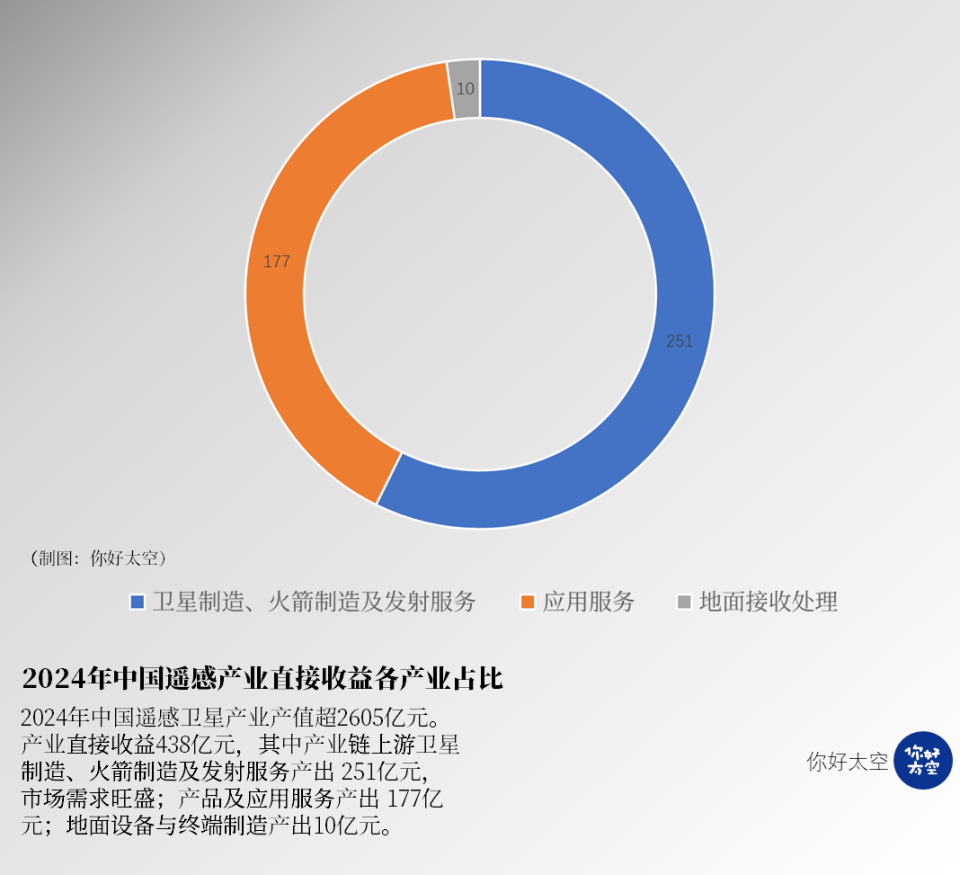 10

177

251

（制图：你好太空）

卫星制造、火箭制造及发射服务　应用服务　地面接收处理

2024年中国遥感产业直接收益各产业占比

2024年中国遥感卫星产业产值超2605亿元。产业直接收益438亿元，其中产业链上游卫星制造、火箭制造及发射服务产出 251亿元，市场需求旺盛；产品及应用服务产出 177亿元；地面设备与终端制造产出10亿元。

你好太空

你好太空